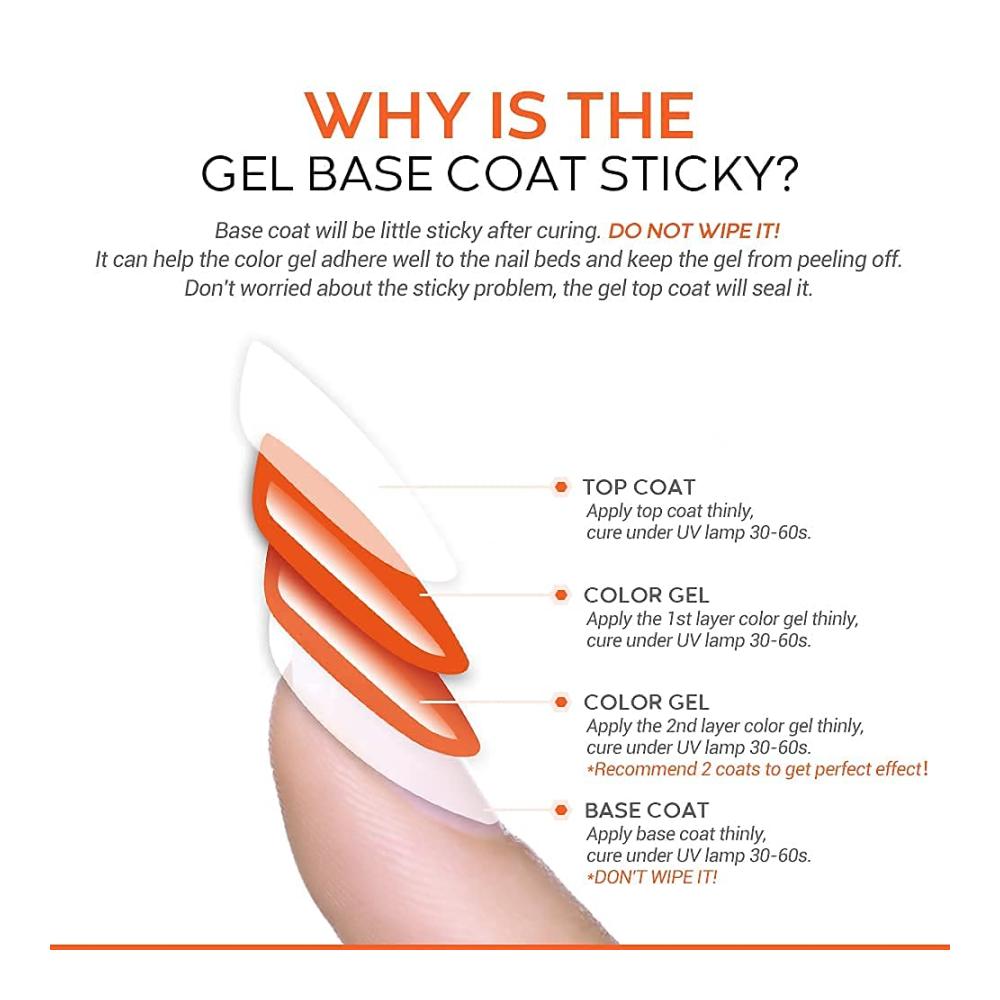 WHY IS THE
GEL BASE COAT STICKY?

Base coat will be little sticky after curing. DO NOT WIPE IT!
It can help the color gel adhere well to the nail beds and keep the gel from peeling off.
Don't worried about the sticky problem, the gel top coat will seal it.

TOP COAT
Apply top coat thinly, cure under UV lamp 30-60s.

COLOR GEL
Apply the 1st layer color gel thinly, cure under UV lamp 30-60s.

COLOR GEL
Apply the 2nd layer color gel thinly, cure under UV lamp 30-60s.
*Recommend 2 coats to get perfect effect!

BASE COAT
Apply base coat thinly, cure under UV lamp 30-60s.
*DON'T WIPE IT!